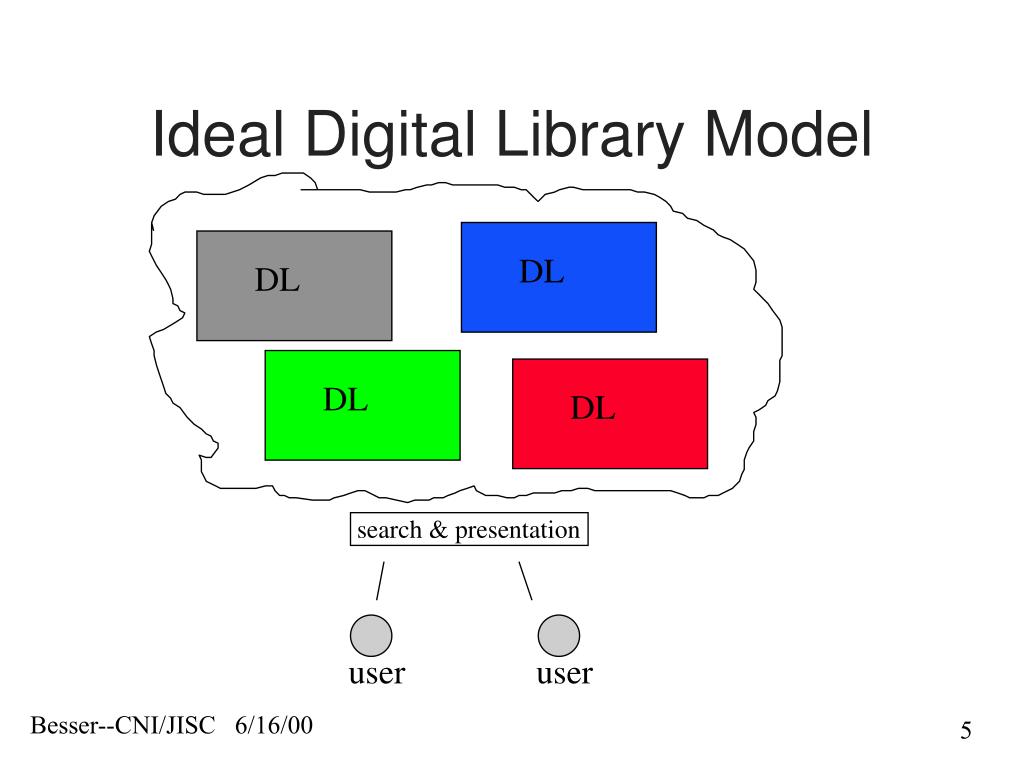 Ideal Digital Library Model

DL

DL

DL

DL

search & presentation

user

user

Besser--CNI/JISC 6/16/00

5